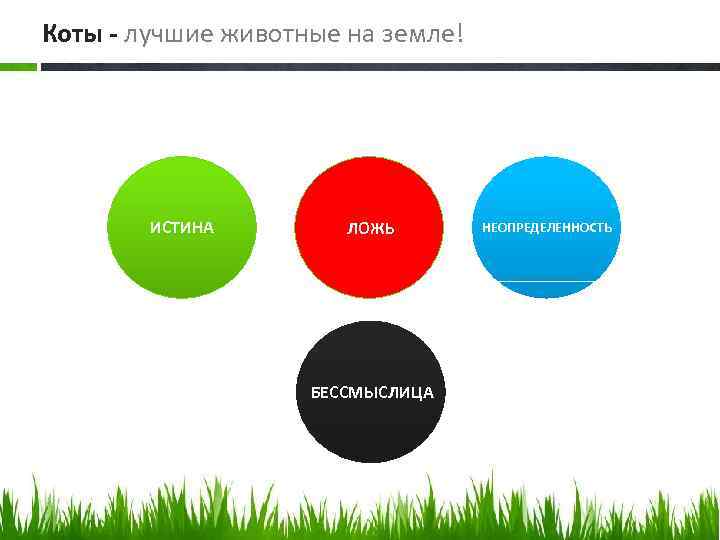 Коты - лучшие животные на земле!

ИСТИНА

ЛОЖЬ

НЕОПРЕДЕЛЕННОСТЬ

БЕССМЫСЛИЦА